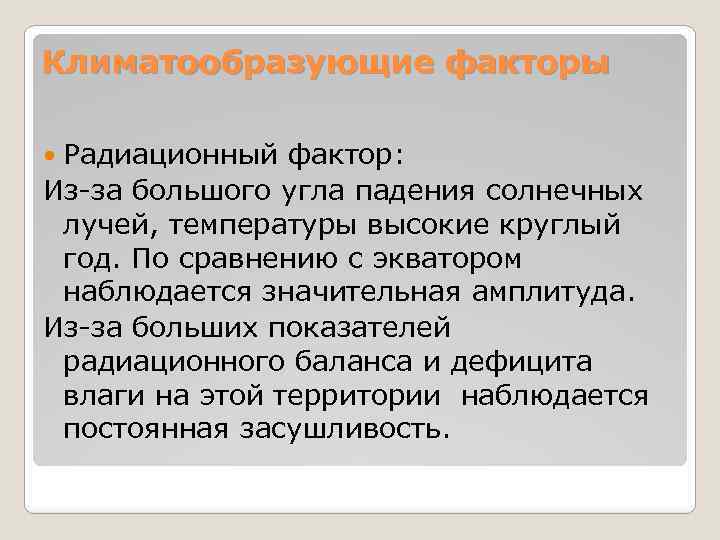 Климатообразующие факторы

Радиационный фактор:

Из-за большого угла падения солнечных лучей, температуры высокие круглый год. По сравнению с экватором наблюдается значительная амплитуда.

Из-за больших показателей радиационного баланса и дефицита влаги на этой территории  наблюдается постоянная засушливость.